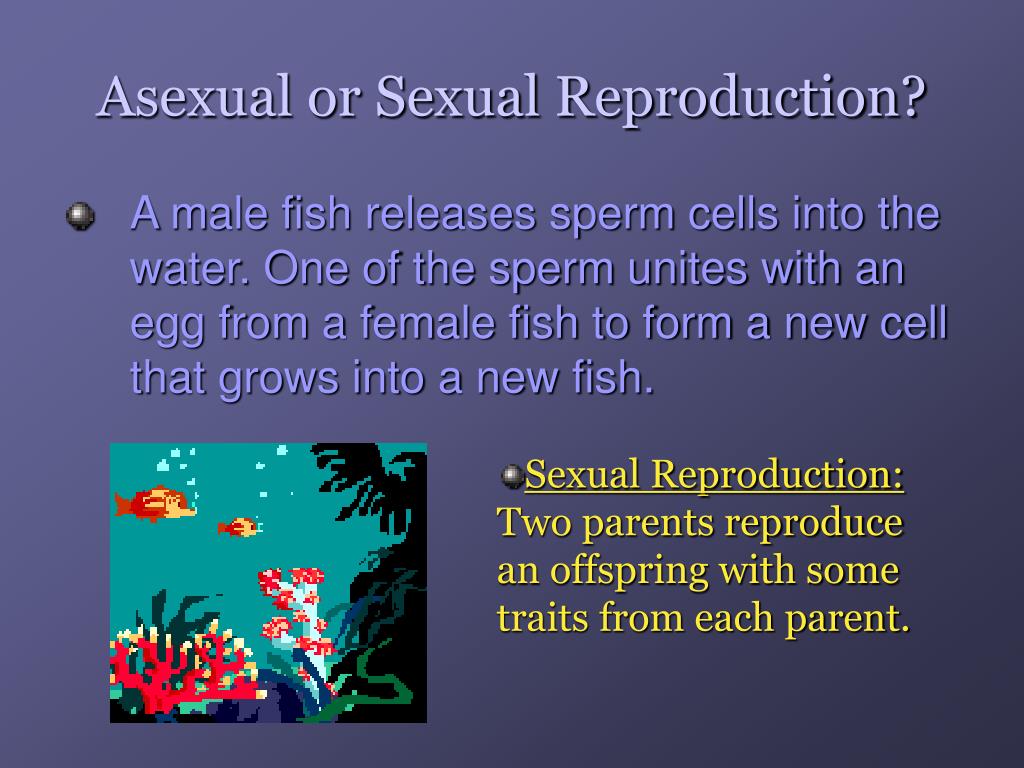 Asexual or Sexual Reproduction?

A male fish releases sperm cells into the water. One of the sperm unites with an egg from a female fish to form a new cell that grows into a new fish.

Sexual Reproduction: Two parents reproduce an offspring with some traits from each parent.